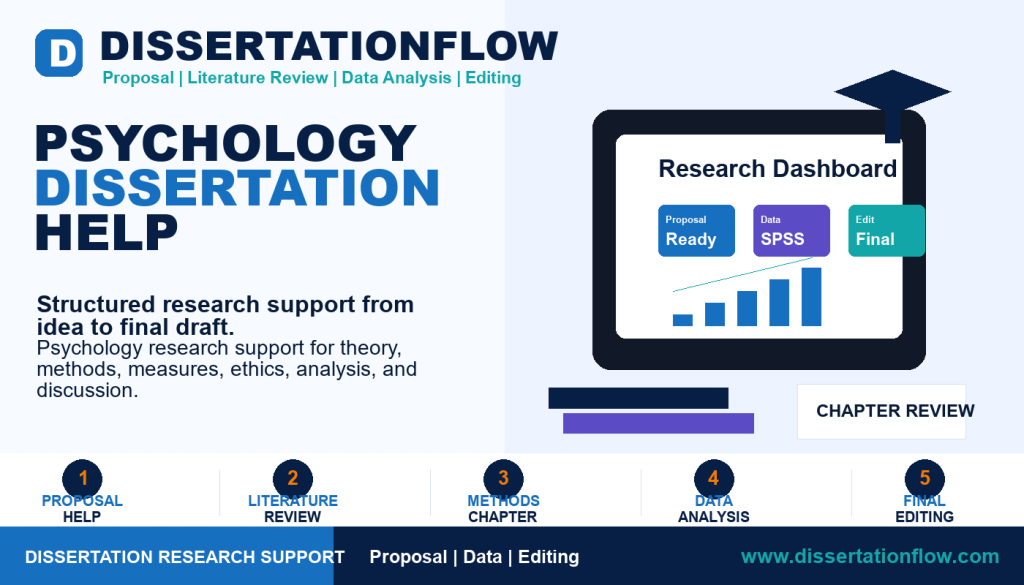 D DISSERTATIONFLOW
Proposal | Literature Review | Data Analysis | Editing

PSYCHOLOGY DISSERTATION HELP

Structured research support from idea to final draft.
Psychology research support for theory, methods, measures, ethics, analysis, and discussion.

Research Dashboard

Proposal
Ready

Data
SPSS

Edit
Final

CHAPTER REVIEW

1
PROPOSAL HELP

2
LITERATURE REVIEW

3
METHODS CHAPTER

4
DATA ANALYSIS

5
FINAL EDITING

DISSERTATION RESEARCH SUPPORT
Proposal | Data | Editing
www.dissertationflow.com